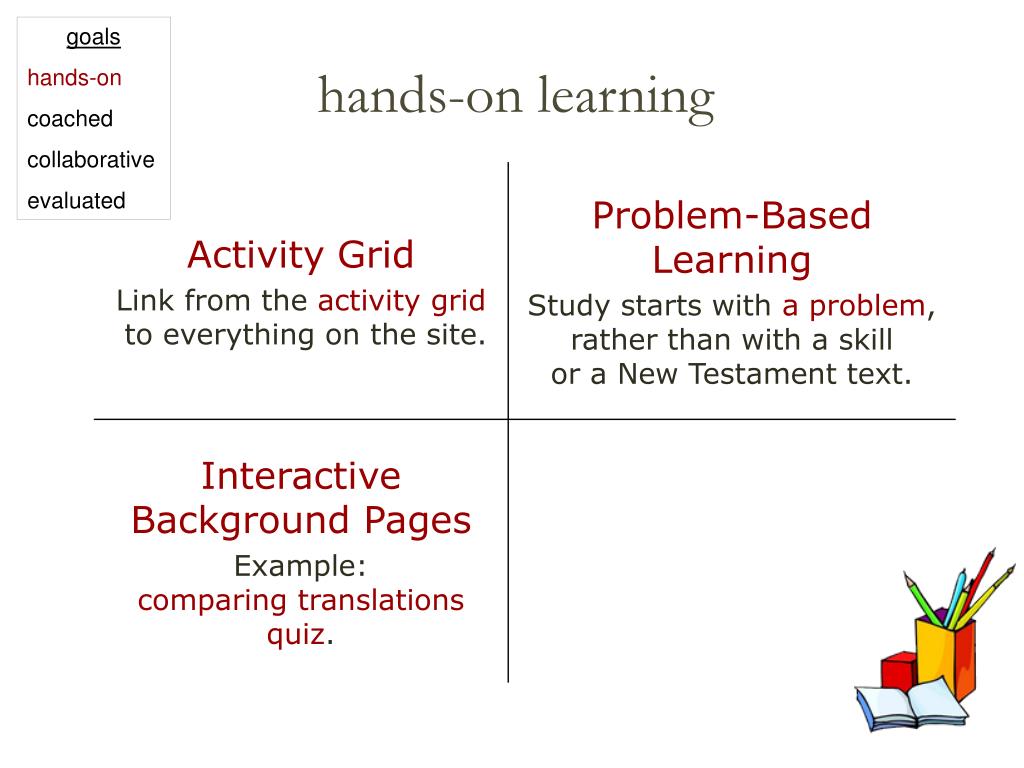 goals
hands-on
coached
collaborative
evaluated

hands-on learning

Activity Grid
Link from the activity grid to everything on the site.

Problem-Based Learning
Study starts with a problem, rather than with a skill or a New Testament text.

Interactive Background Pages
Example:
comparing translations quiz.